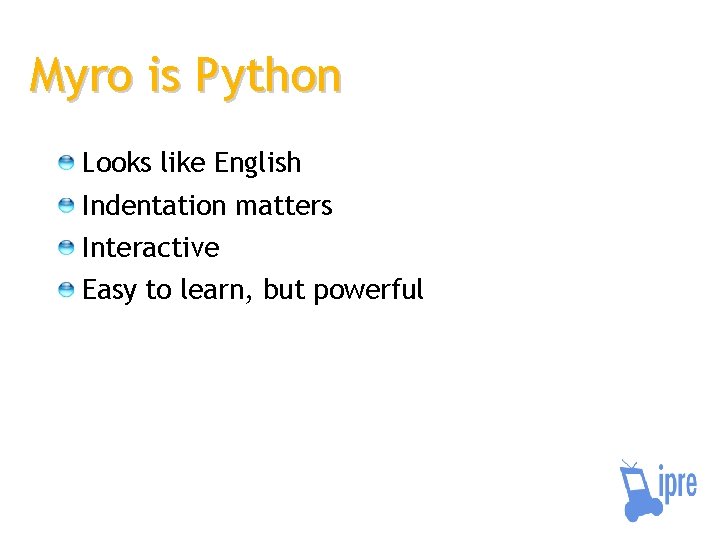 Myro is Python

Looks like English
Indentation matters
Interactive
Easy to learn, but powerful

ipre